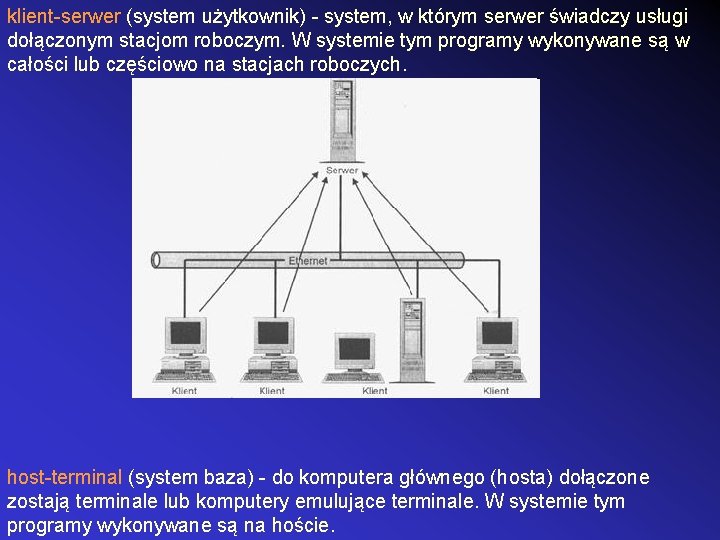 klient-serwer (system użytkownik) - system, w którym serwer świadczy usługi dołączonym stacjom roboczym. W systemie tym programy wykonywane są w całości lub częściowo na stacjach roboczych.

Serwer

Ethernet

Klient Klient Klient Klient

host-terminal (system baza) - do komputera głównego (hosta) dołączone zostają terminale lub komputery emulujące terminale. W systemie tym programy wykonywane są na hoście.